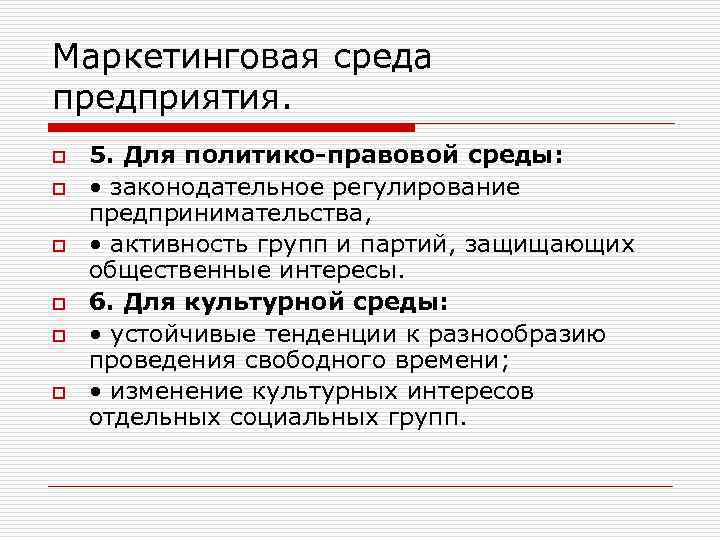 Маркетинговая среда предприятия.

5. Для политико-правовой среды:

• законодательное регулирование предпринимательства,

• активность групп и партий, защищающих общественные интересы.

6. Для культурной среды:

• устойчивые тенденции к разнообразию проведения свободного времени;

• изменение культурных интересов отдельных социальных групп.